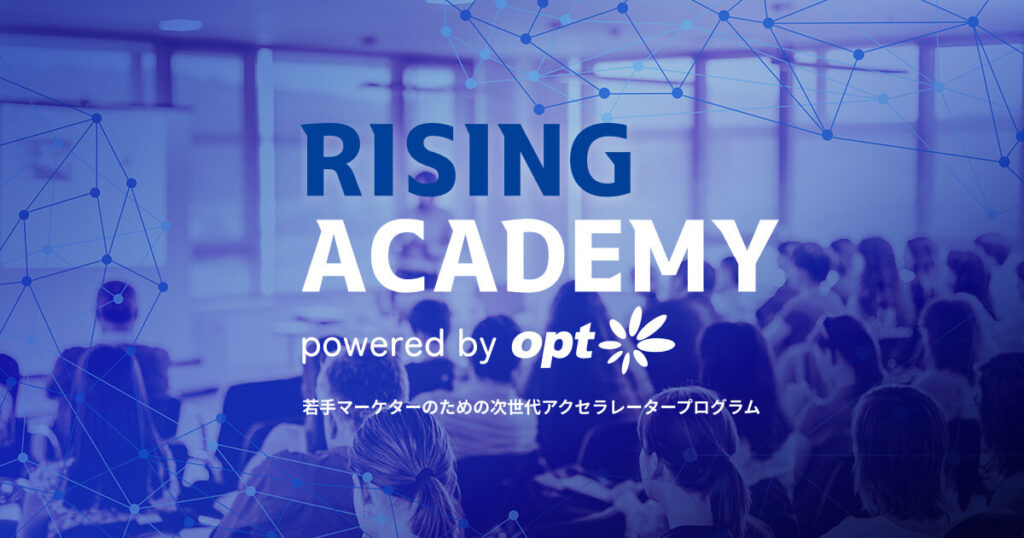 RISING
ACADEMY

powered by opt

若手マーケターのための次世代アクセラレータープログラム